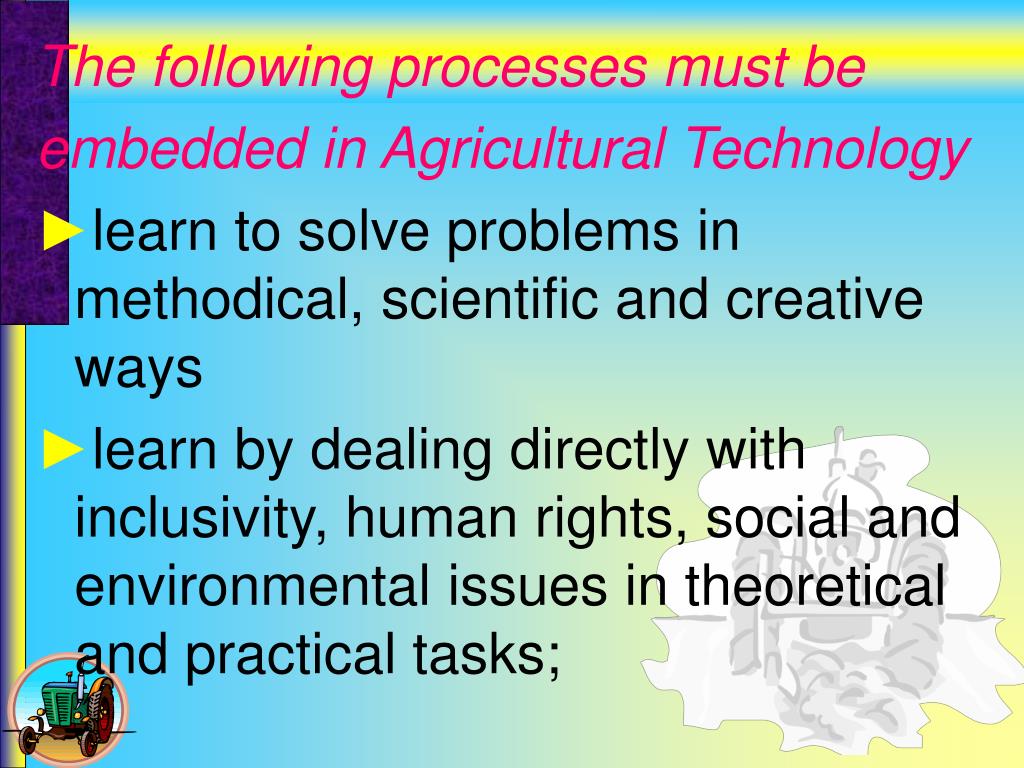 The following processes must be embedded in Agricultural Technology

►learn to solve problems in methodical, scientific and creative ways

►learn by dealing directly with inclusivity, human rights, social and environmental issues in theoretical and practical tasks;